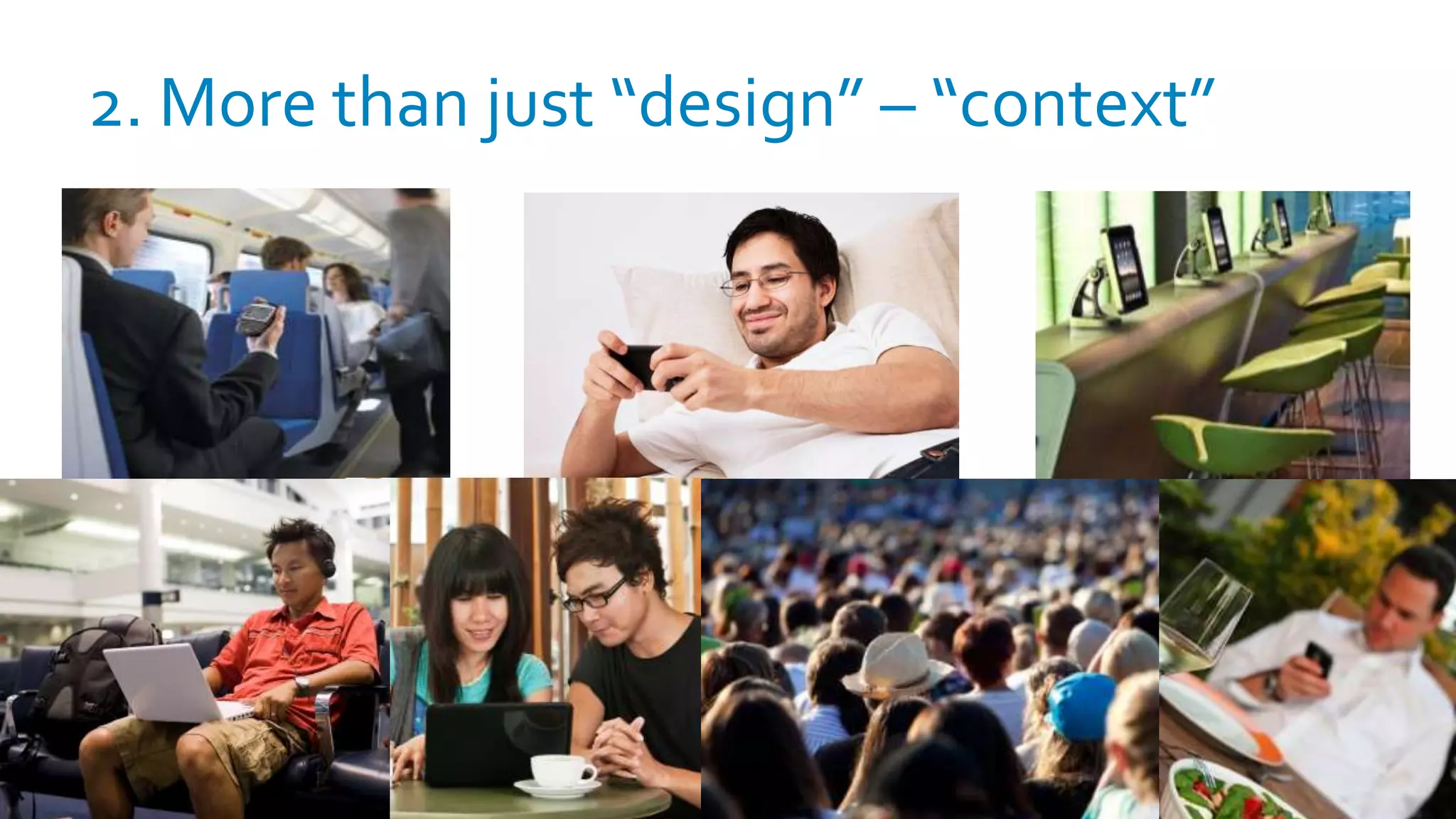 2. More than just “design” – “context”